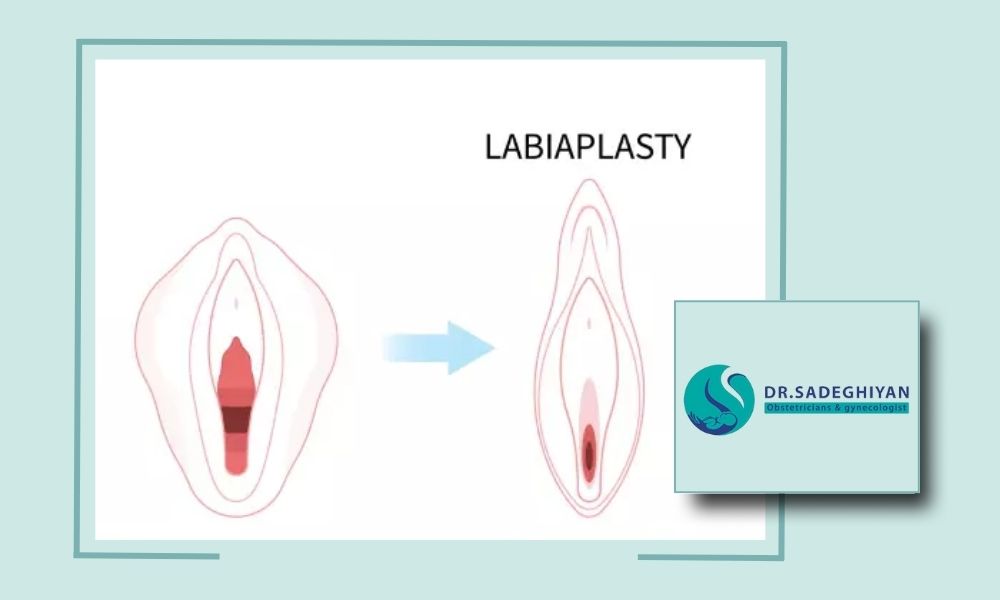 LABIAPLASTY

DR.SADEGHIYAN
Obstetricians & gynecologist